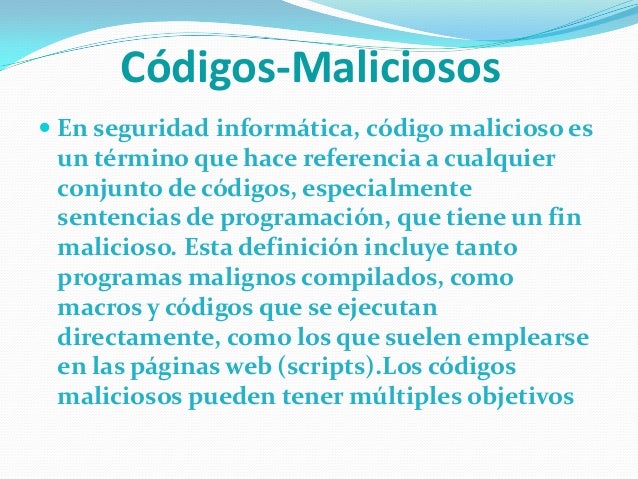 Códigos-Maliciosos

En seguridad informática, código malicioso es un término que hace referencia a cualquier conjunto de códigos, especialmente sentencias de programación, que tiene un fin malicioso. Esta definición incluye tanto programas malignos compilados, como macros y códigos que se ejecutan directamente, como los que suelen emplearse en las páginas web (scripts).Los códigos maliciosos pueden tener múltiples objetivos